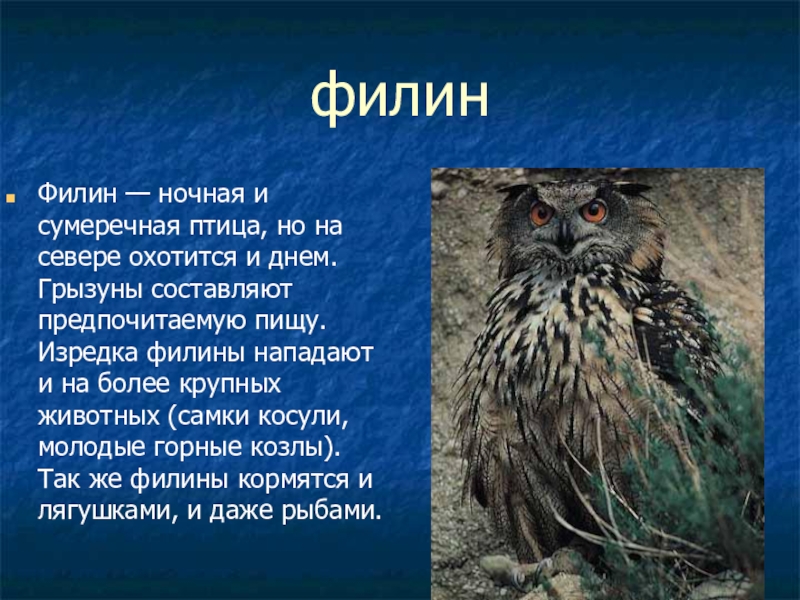 филин

Филин — ночная и сумеречная птица, но на севере охотится и днем. Грызуны составляют предпочитаемую пищу. Изредка филины нападают и на более крупных животных (самки косули, молодые горные козлы). Так же филины кормятся и лягушками, и даже рыбами.